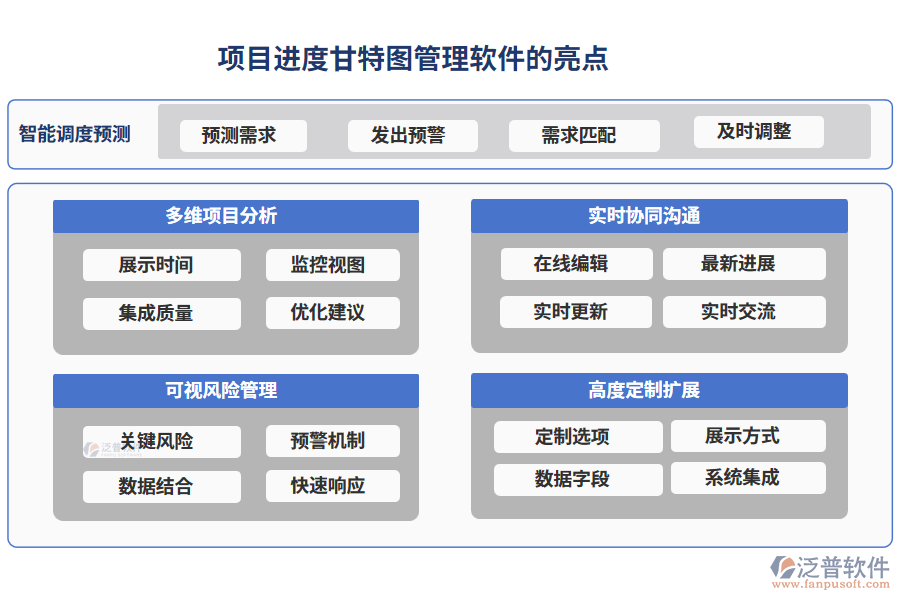 项目进度甘特图管理软件的亮点

智能调度预测
预测需求
发出预警
需求匹配
及时调整

多维项目分析
展示时间
监控视图
集成质量
优化建议

实时协同沟通
在线编辑
最新进展
实时更新
实时交流

可视风险管理
关键风险
预警机制
数据结合
快速响应

高度定制扩展
定制选项
展示方式
数据字段
系统集成

泛普软件
www.fanpusoft.com